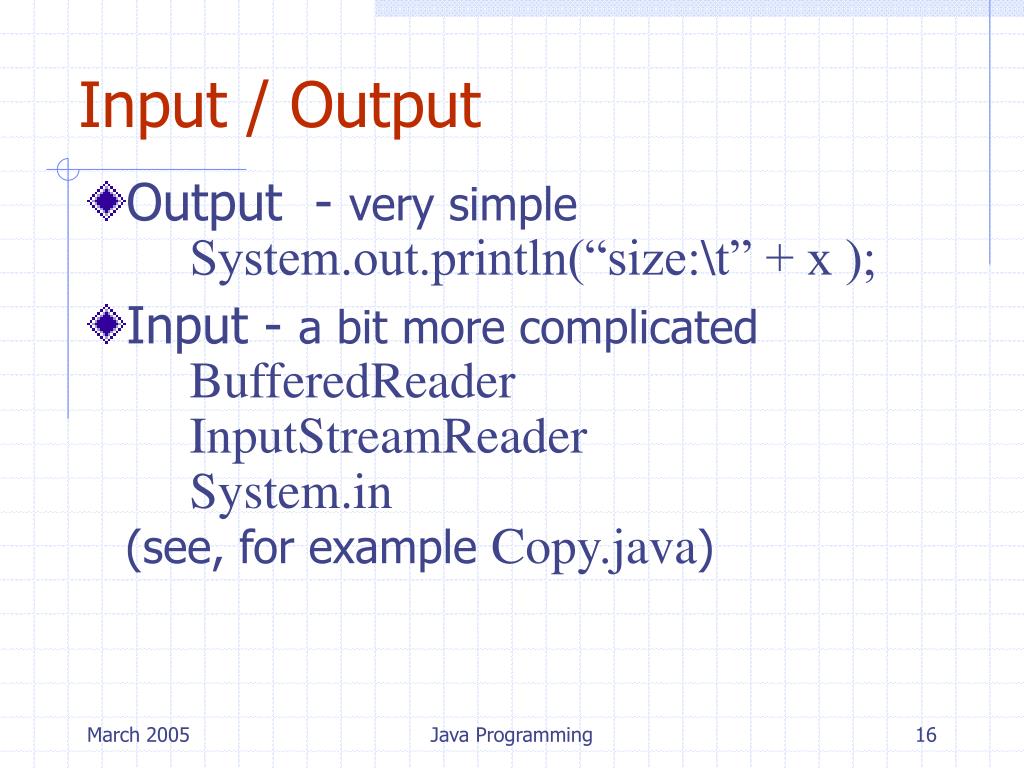 Input / Output

Output - very simple
System.out.println(“size:\t” + x );

Input - a bit more complicated
BufferedReader
InputStreamReader
System.in
(see, for example Copy.java)

March 2005

Java Programming

16